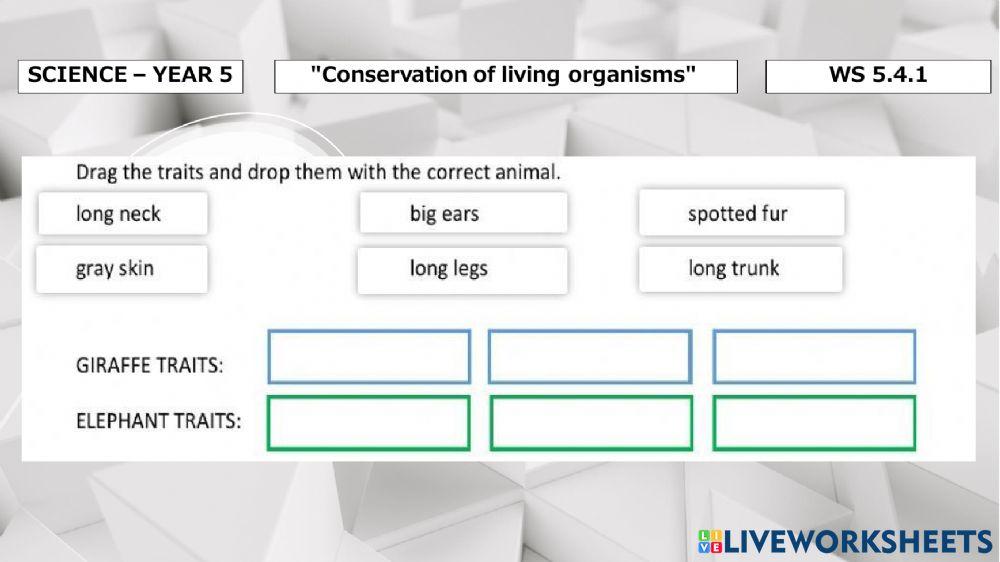 SCIENCE – YEAR 5

"Conservation of living organisms"

WS 5.4.1

Drag the traits and drop them with the correct animal.

long neck

big ears

spotted fur

gray skin

long legs

long trunk

GIRAFFE TRAITS:

ELEPHANT TRAITS:

LIVEWORKSHEETS